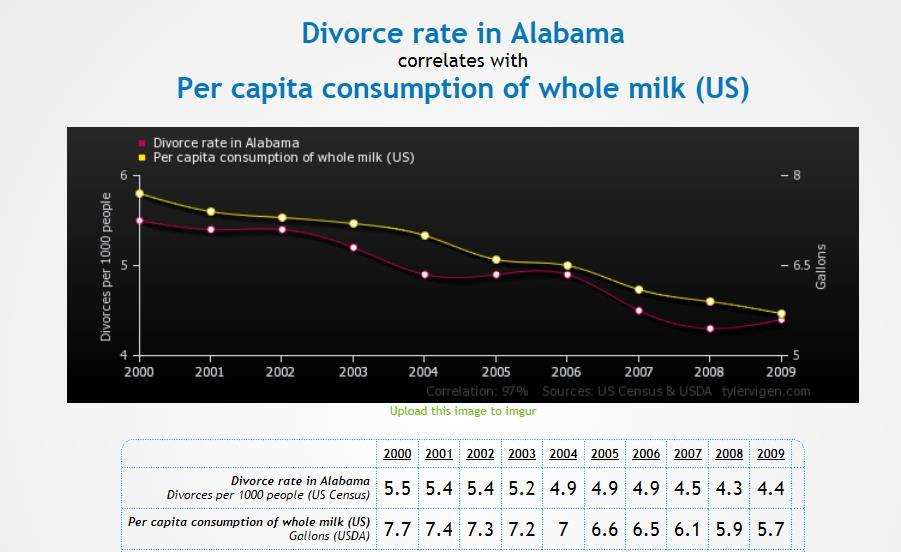 Divorce rate in Alabama
correlates with
Per capita consumption of whole milk (US)

Divorce rate in Alabama
Per capita consumption of whole milk (US)

Divorces per 1000 people

6
5
4

Gallons

8
6.5
5

2000 2001 2002 2003 2004 2005 2006 2007 2008 2009

Correlation: 97% Sources: US Census & USDA tylervigen.com

Upload this image to imgur

| | 2000 | 2001 | 2002 | 2003 | 2004 | 2005 | 2006 | 2007 | 2008 | 2009 |
|---|---|---|---|---|---|---|---|---|---|---|
| Divorce rate in Alabama Divorces per 1000 people (US Census) | 5.5 | 5.4 | 5.4 | 5.2 | 4.9 | 4.9 | 4.9 | 4.5 | 4.3 | 4.4 |
| Per capita consumption of whole milk (US) Gallons (USDA) | 7.7 | 7.4 | 7.3 | 7.2 | 7 | 6.6 | 6.5 | 6.1 | 5.9 | 5.7 |